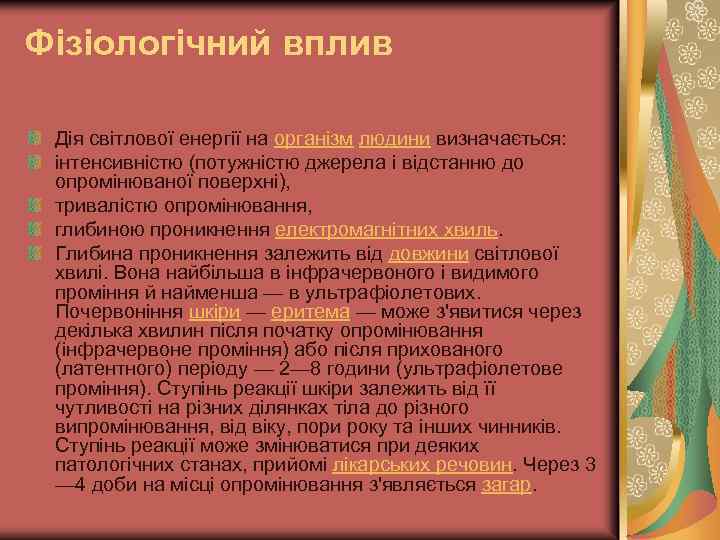 Фізіологічний вплив

Дія світлової енергії на організм людини визначається:

інтенсивністю (потужністю джерела і відстанню до опромінюваної поверхні),

тривалістю опромінювання,

глибиною проникнення електромагнітних хвиль.

Глибина проникнення залежить від довжини світлової хвилі. Вона найбільша в інфрачервоного і видимого проміння й найменша — в ультрафіолетових. Почервоніння шкіри — еритема — може з'явитися через декілька хвилин після початку опромінювання (інфрачервоне проміння) або після прихованого (латентного) періоду — 2—8 години (ультрафіолетове проміння). Ступінь реакції шкіри залежить від її чутливості на різних ділянках тіла до різного випромінювання, від віку, пори року та інших чинників. Ступінь реакції може змінюватися при деяких патологічних станах, прийомі лікарських речовин. Через 3—4 доби на місці опромінювання з'являється загар.